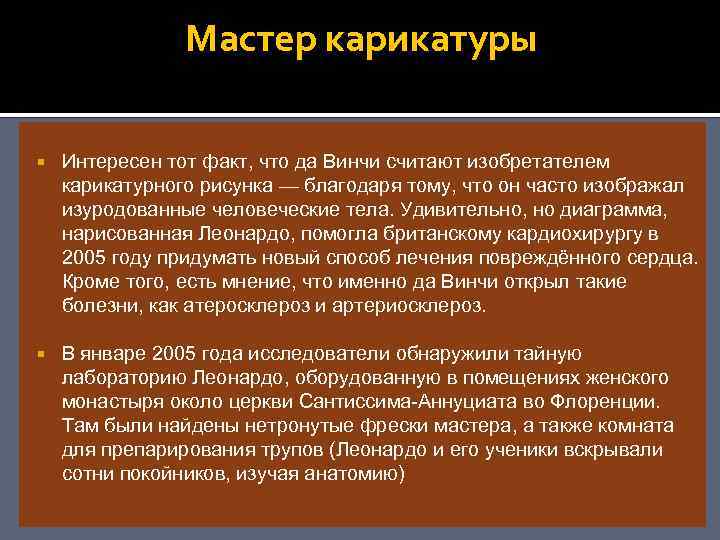 Мастер карикатуры

Интересен тот факт, что да Винчи считают изобретателем карикатурного рисунка — благодаря тому, что он часто изображал изуродованные человеческие тела. Удивительно, но диаграмма, нарисованная Леонардо, помогла британскому кардиохирургу в 2005 году придумать новый способ лечения повреждённого сердца. Кроме того, есть мнение, что именно да Винчи открыл такие болезни, как атеросклероз и артериосклероз.

В январе 2005 года исследователи обнаружили тайную лабораторию Леонардо, оборудованную в помещениях женского монастыря около церкви Сантиссима-Аннунциата во Флоренции. Там были найдены нетронутые фрески мастера, а также комната для препарирования трупов (Леонардо и его ученики вскрывали сотни покойников, изучая анатомию)